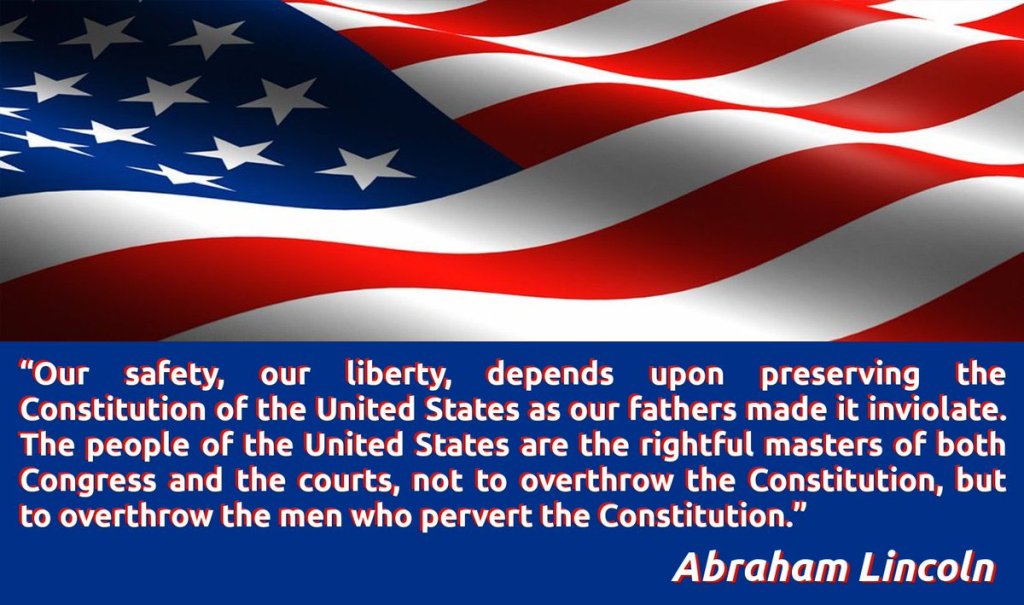 “Our safety, our liberty, depends upon preserving the Constitution of the United States as our fathers made it inviolate. The people of the United States are the rightful masters of both Congress and the courts, not to overthrow the Constitution, but to overthrow the men who pervert the Constitution.”

Abraham Lincoln